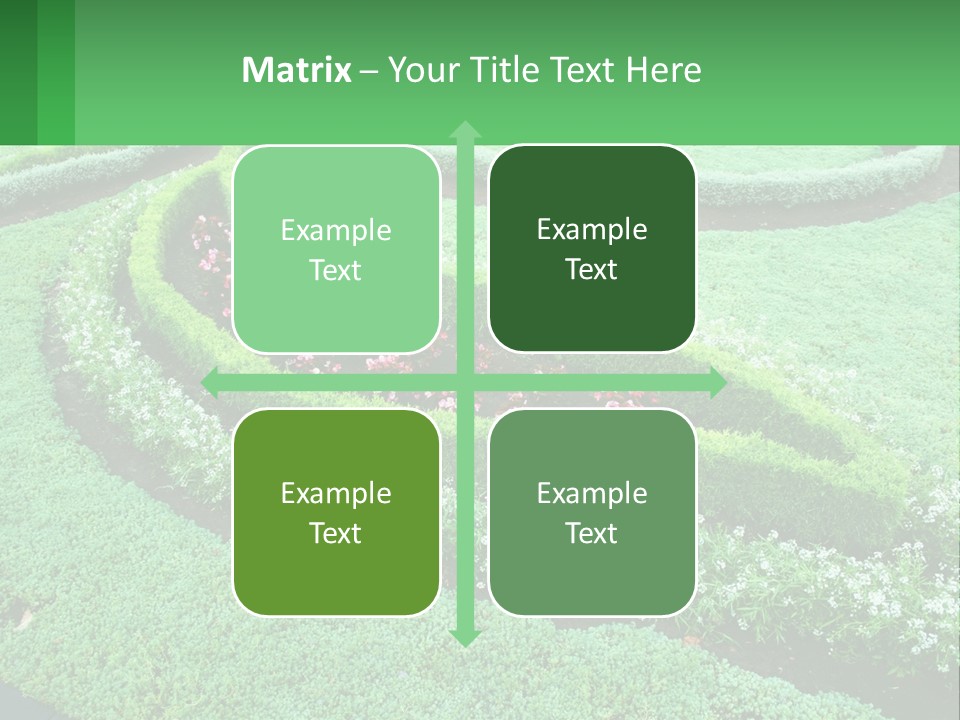 Matrix – Your Title Text Here

Example Text

Example Text

Example Text

Example Text